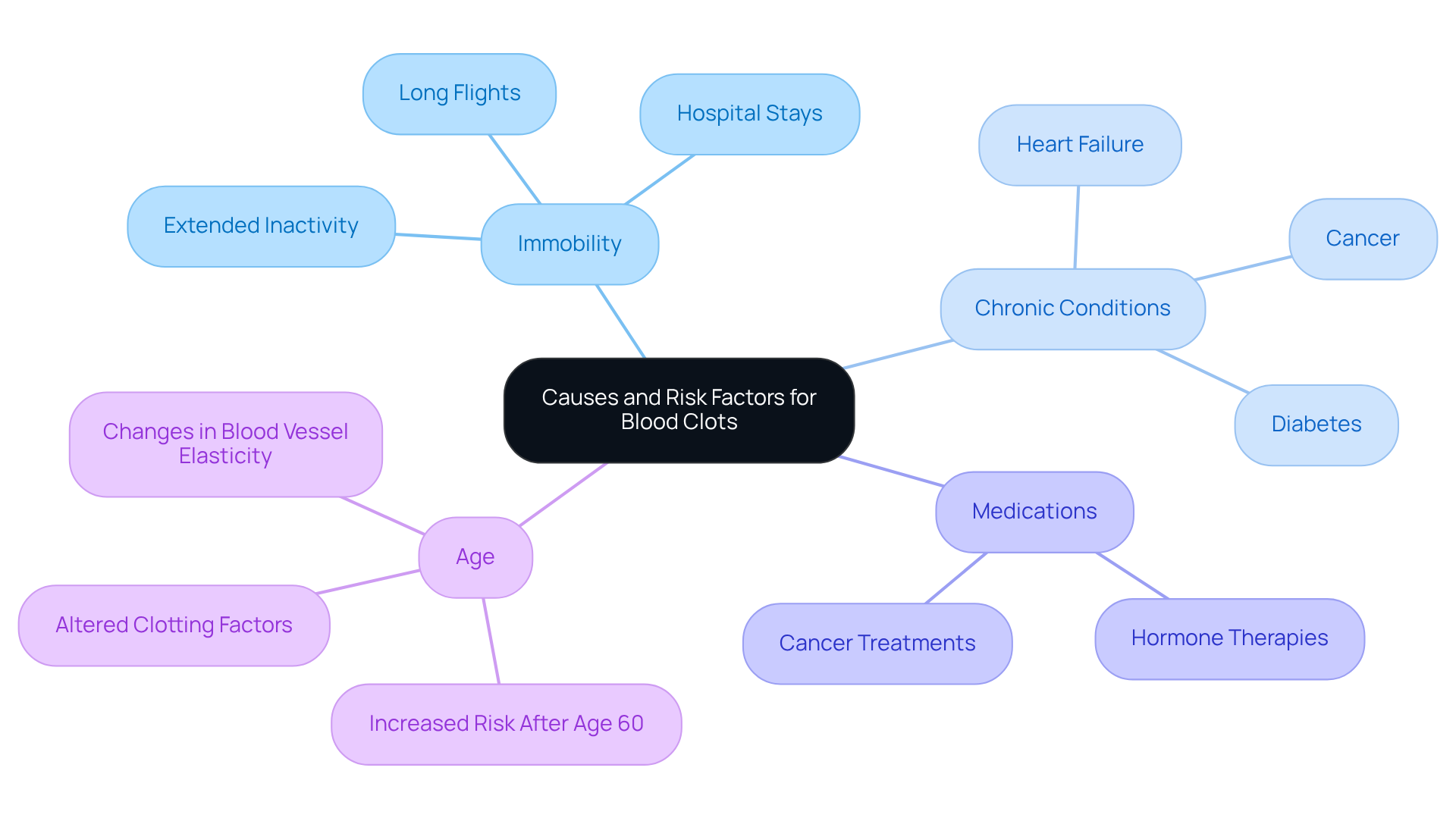 Causes and Risk Factors for Blood Clots

Immobility

Long Flights

Hospital Stays

Extended Inactivity

Chronic Conditions

Heart Failure

Cancer

Diabetes

Medications

Cancer Treatments

Hormone Therapies

Age

Changes in Blood Vessel Elasticity

Altered Clotting Factors

Increased Risk After Age 60